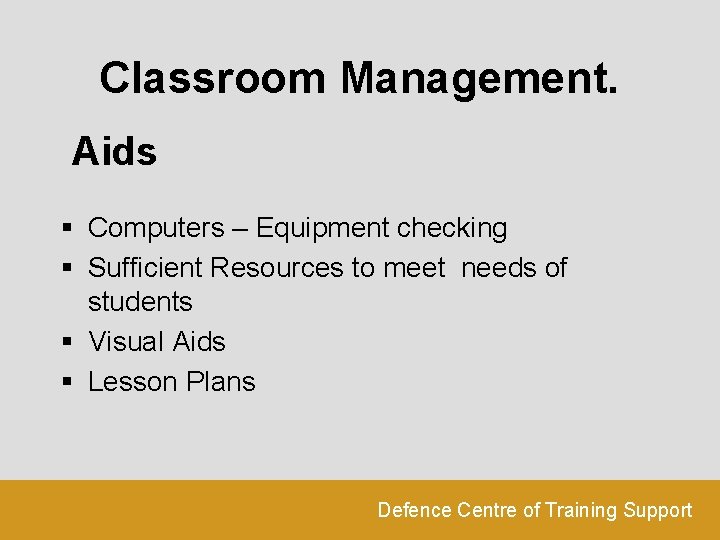 Classroom Management.

Aids

▪ Computers – Equipment checking
▪ Sufficient Resources to meet needs of students
▪ Visual Aids
▪ Lesson Plans

Defence Centre of Training Support